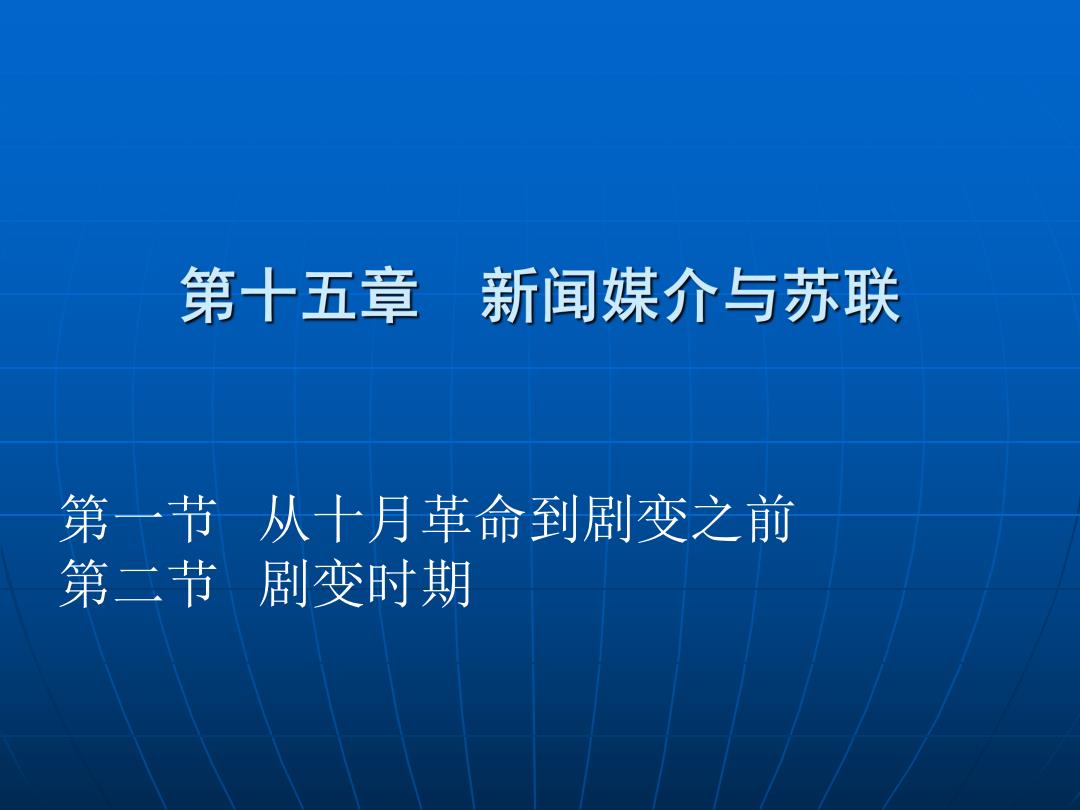 第十五章　新闻媒介与苏联

第一节　从十月革命到剧变之前
第二节　剧变时期